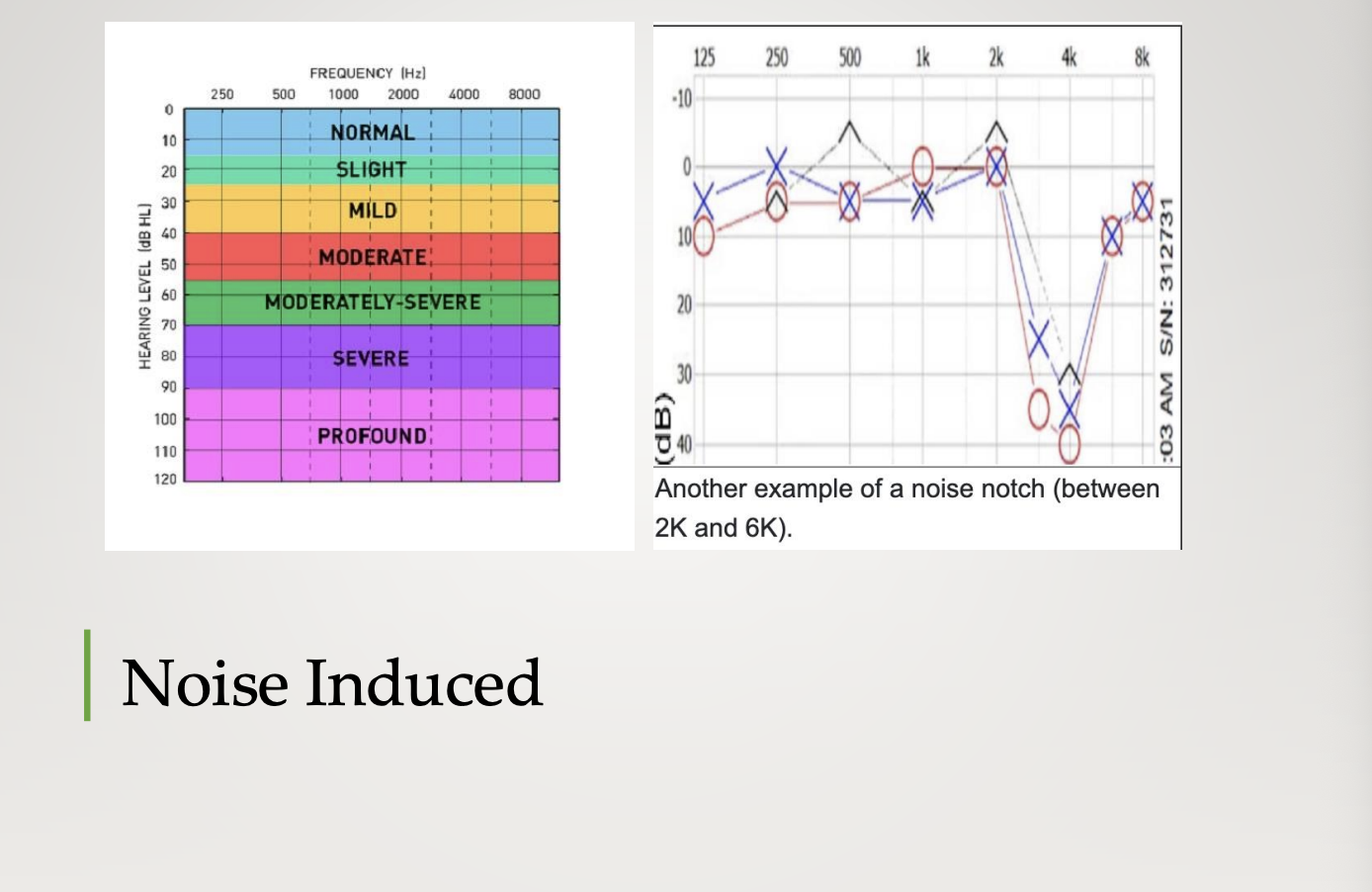 FREQUENCY (Hz)
250 500 1000 2000 4000 8000
HEARING LEVEL (dB HL)
0
10
20
30
40
50
60
70
80
90
100
110
120
NORMAL
SLIGHT
MILD
MODERATE
MODERATELY-SEVERE
SEVERE
PROFOUND

125 250 500 1k 2k 4k 8k
-10
0
10
20
30
40
(dB)
:03 AM S/N: 312731

Another example of a noise notch (between 2K and 6K).

Noise Induced